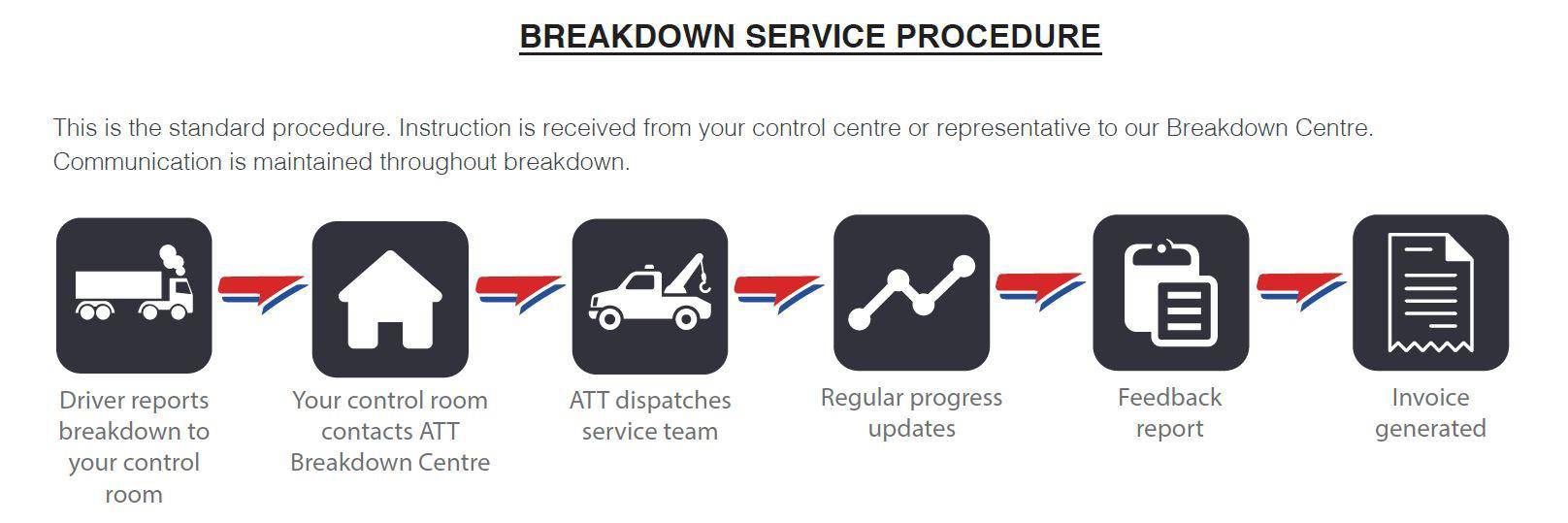 BREAKDOWN SERVICE PROCEDURE

This is the standard procedure. Instruction is received from your control centre or representative to our Breakdown Centre. Communication is maintained throughout breakdown.

Driver reports breakdown to your control room

Your control room contacts ATT Breakdown Centre

ATT dispatches service team

Regular progress updates

Feedback report

Invoice generated